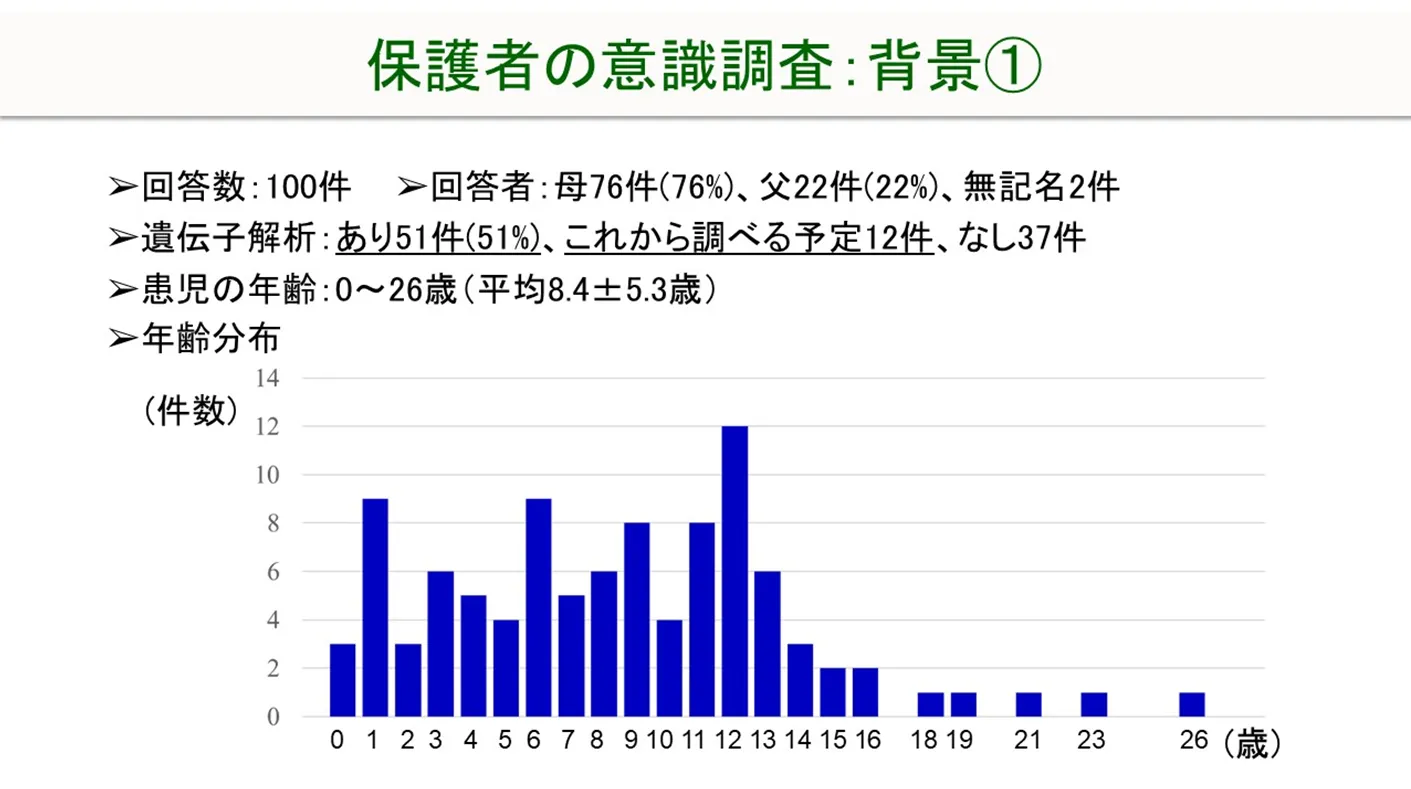 保護者の意識調査：背景①

➢回答数：100件　➢回答者：母76件(76%)、父22件(22%)、無記名2件

➢遺伝子解析：あり51件(51%)、これから調べる予定12件、なし37件

➢患児の年齢：0～26歳（平均8.4±5.3歳）

➢年齢分布

（件数）

14
12
10
8
6
4
2
0

0 1 2 3 4 5 6 7 8 9 10 11 12 13 14 15 16 18 19 21 23 26 （歳）